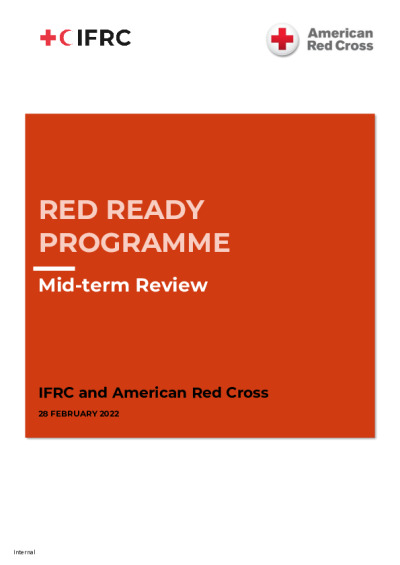 IFRC

American Red Cross

RED READY PROGRAMME

Mid-term Review

IFRC and American Red Cross

28 FEBRUARY 2022

Internal